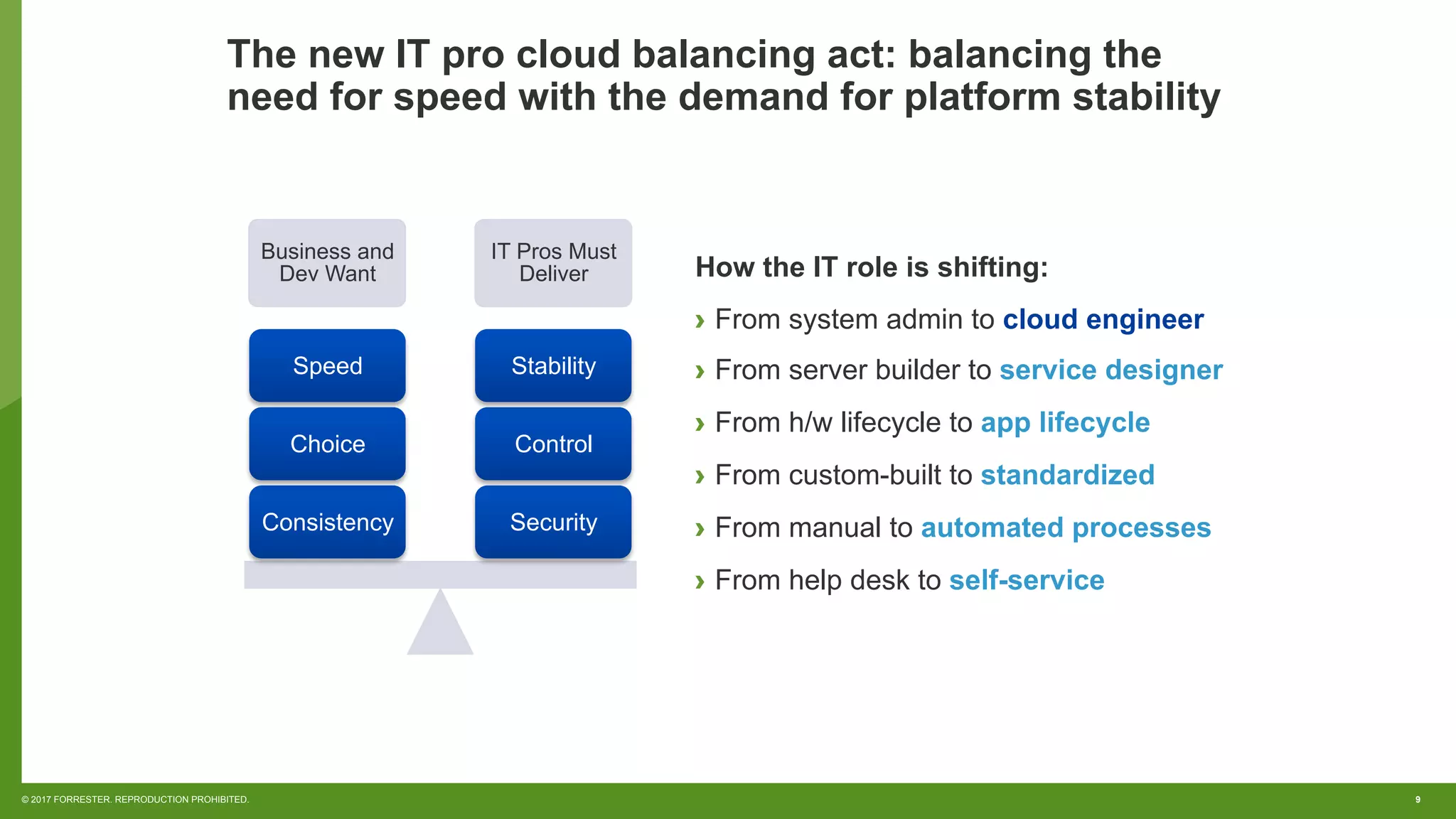 The new IT pro cloud balancing act: balancing the need for speed with the demand for platform stability

Business and Dev Want

Speed

Choice

Consistency

IT Pros Must Deliver

Stability

Control

Security

How the IT role is shifting:

› From system admin to cloud engineer

› From server builder to service designer

› From h/w lifecycle to app lifecycle

› From custom-built to standardized

› From manual to automated processes

› From help desk to self-service

© 2017 FORRESTER. REPRODUCTION PROHIBITED.

9